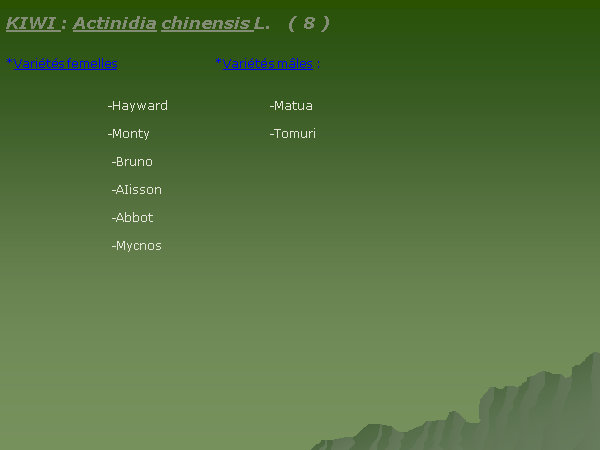 KIWI : Actinidia chinensis L. ( 8 )

*Variétés femelles

-Hayward

-Monty

-Bruno

-AIisson

-Abbot

-Mycnos

*Variétés mâles :

-Matua

-Tomuri